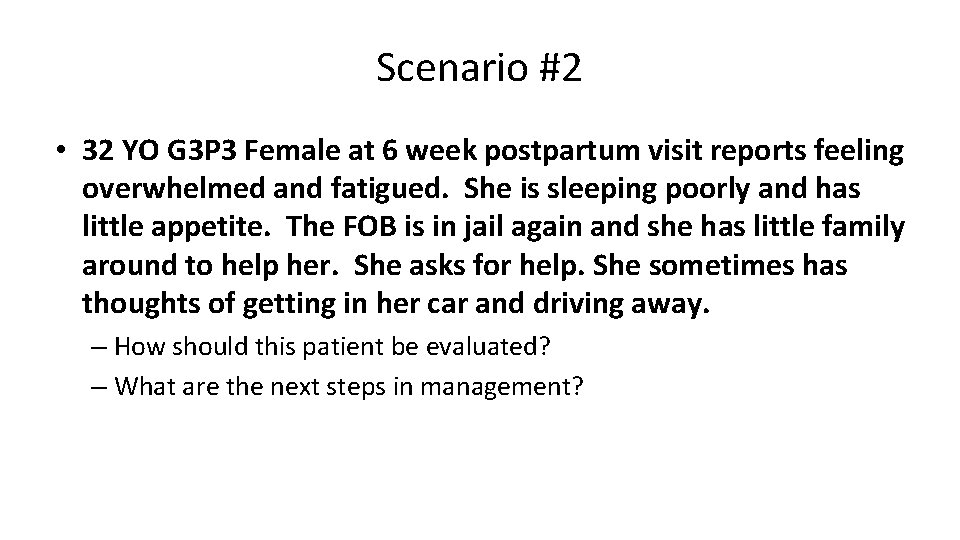 Scenario #2

• 32 YO G3P3 Female at 6 week postpartum visit reports feeling overwhelmed and fatigued. She is sleeping poorly and has little appetite. The FOB is in jail again and she has little family around to help her. She asks for help. She sometimes has thoughts of getting in her car and driving away.

– How should this patient be evaluated?
– What are the next steps in management?